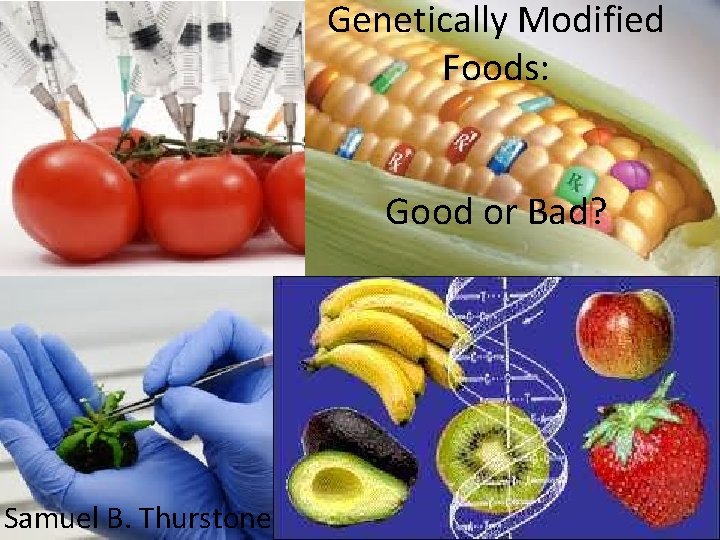 Genetically Modified Foods:

Good or Bad?

Samuel B. Thurstone